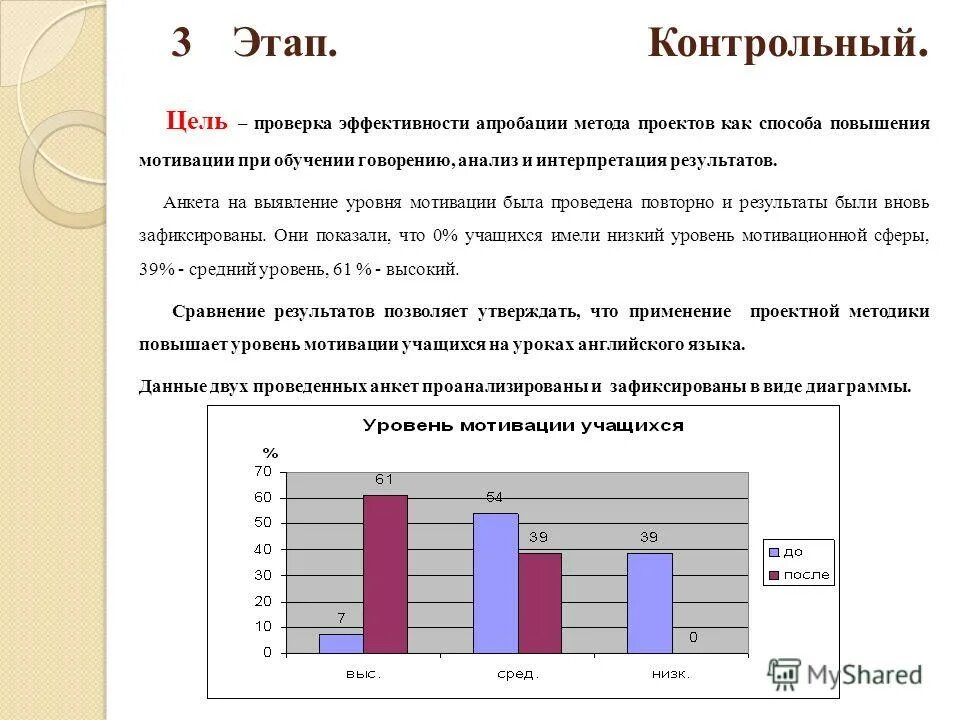 3 Этап. Контрольный.

Цель – проверка эффективности апробации метода проектов как способа повышения мотивации при обучении говорению, анализ и интерпретация результатов.

Анкета на выявление уровня мотивации была проведена повторно и результаты были вновь зафиксированы. Они показали, что 0% учащихся имели низкий уровень мотивационной сферы, 39% - средний уровень, 61 % - высокий.

Сравнение результатов позволяет утверждать, что применение проектной методики повышает уровень мотивации учащихся на уроках английского языка.

Данные двух проведенных анкет проанализированы и зафиксированы в виде диаграммы.

Уровень мотивации учащихся

%
70
60
50
40
30
20
10
0

7
61
54
39
39
0

выс.
сред.
низк.

до
после

MyShared